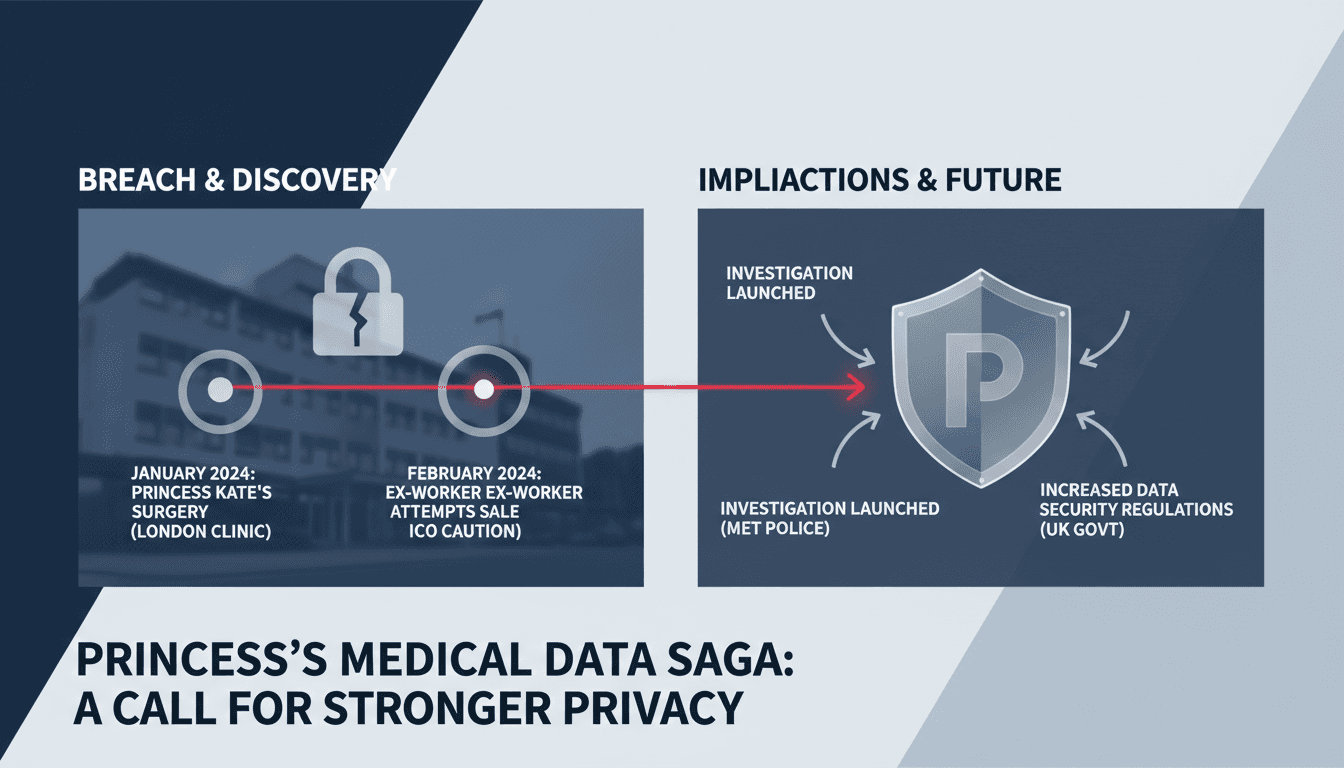 BREACH & DISCOVERY

JANUARY 2024: PRINCESS KATE'S SURGERY (LONDON CLINIC)

FEBRUARY 2024: EX-WORKER EX-WORKER ATTEMPTS SALE ICO CAUTION)

IMPLIACTIONS & FUTURE

INVESTIGATION LAUNCHED

P

INVESTIGATION LAUNCHED (MET POLICE)

INCREASED DATA SECURITY REGULATIONS (UK GOVT)

PRINCESS'S MEDICAL DATA SAGA: A CALL FOR STRONGER PRIVACY